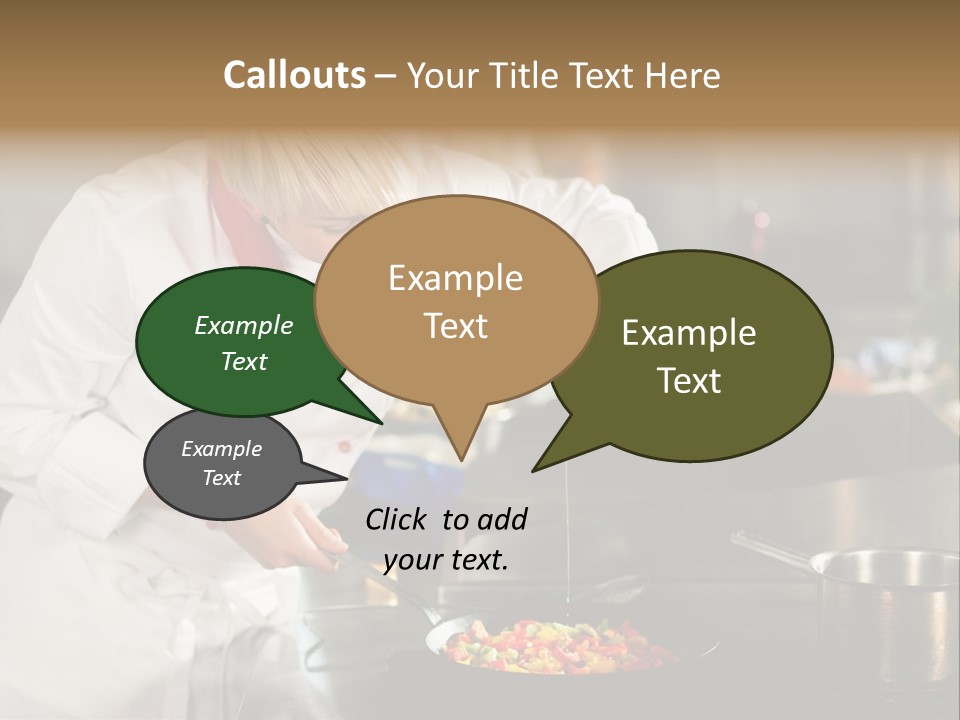 Callouts – Your Title Text Here

Example Text

Example Text

Example Text

Example Text

Click to add your text.